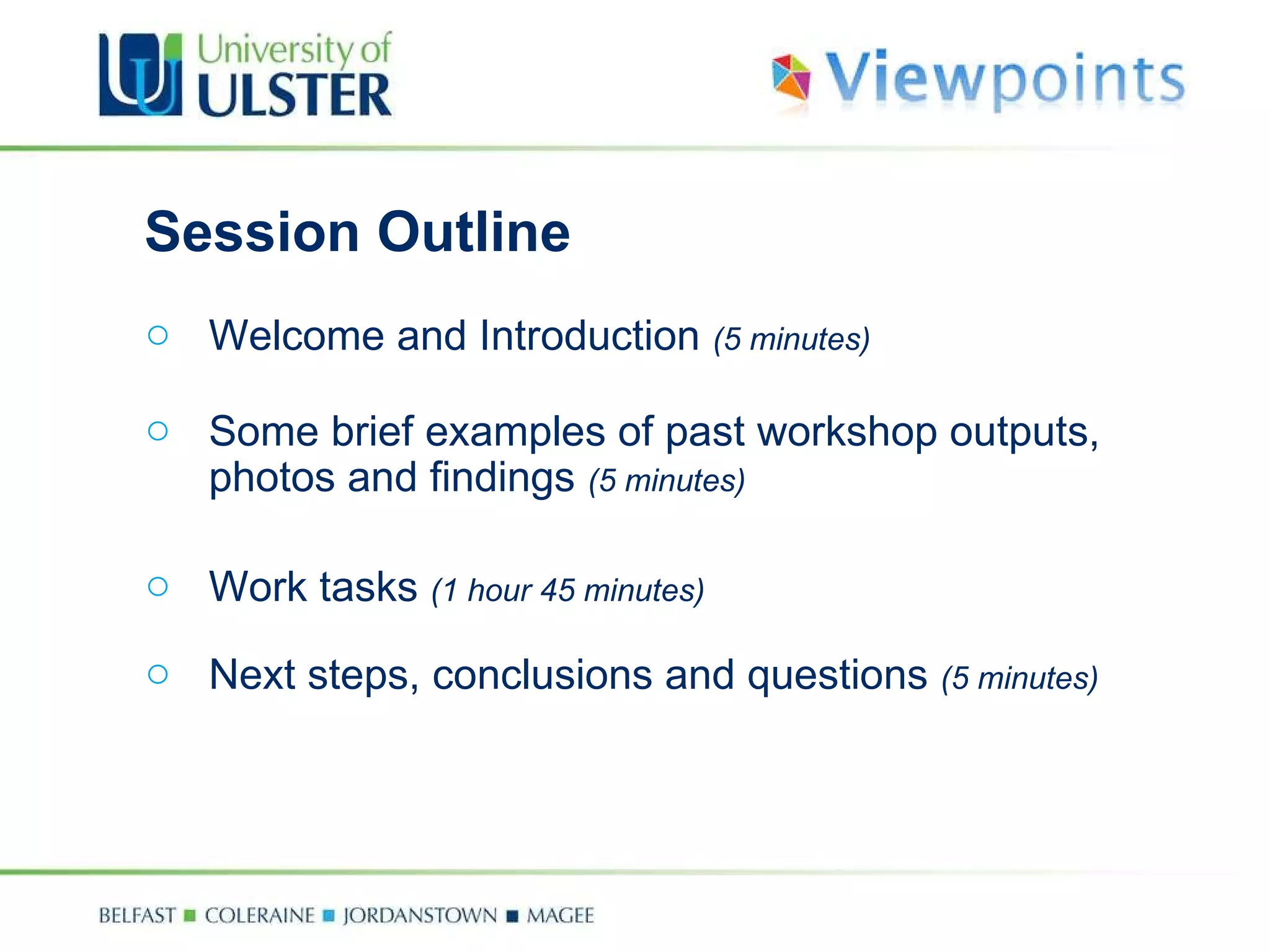 University of ULSTER

Viewpoints

Session Outline

○ Welcome and Introduction (5 minutes)

○ Some brief examples of past workshop outputs, photos and findings (5 minutes)

○ Work tasks (1 hour 45 minutes)

○ Next steps, conclusions and questions (5 minutes)

BELFAST ■ COLERAINE ■ JORDANSTOWN ■ MAGEE